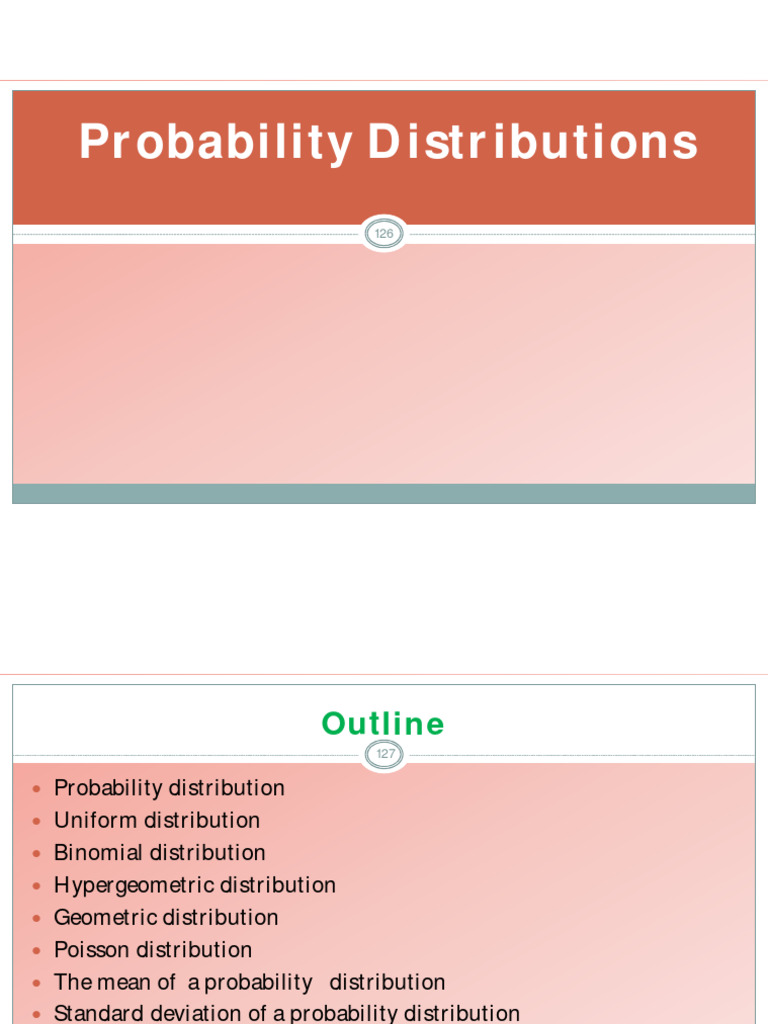 Probability Distributions

126

Outline

127

- Probability distribution
- Uniform distribution
- Binomial distribution
- Hypergeometric distribution
- Geometric distribution
- Poisson distribution
- The mean of a probability distribution
- Standard deviation of a probability distribution